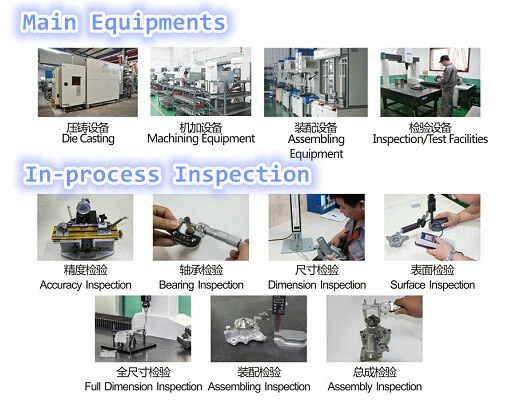 Main Equipments

压铸设备
Die Casting

机加设备
Machining Equipment

装配设备
Assembling Equipment

检验设备
Inspection/Test Facilities

In-process Inspection

精度检验
Accuracy Inspection

轴承检验
Bearing Inspection

尺寸检验
Dimension Inspection

表面检验
Surface Inspection

全尺寸检验
Full Dimension Inspection

装配检验
Assembling Inspection

总成检验
Assembly Inspection